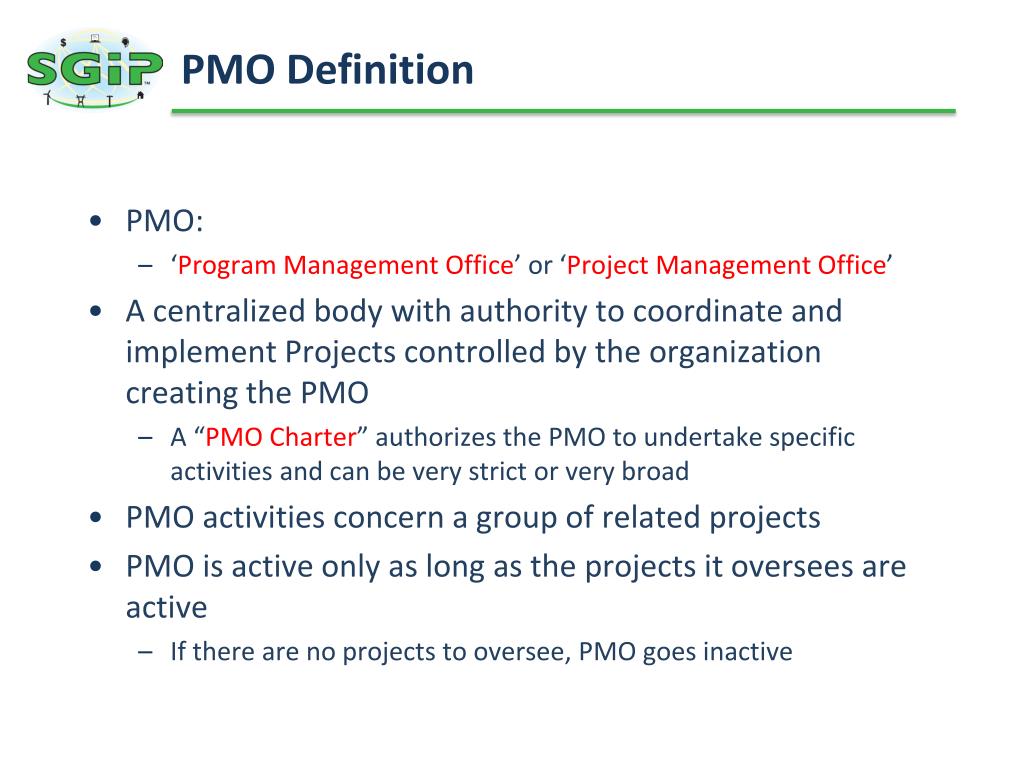 SGiP

PMO Definition

• PMO:
  – ‘Program Management Office’ or ‘Project Management Office’
• A centralized body with authority to coordinate and implement Projects controlled by the organization creating the PMO
  – A “PMO Charter” authorizes the PMO to undertake specific activities and can be very strict or very broad
• PMO activities concern a group of related projects
• PMO is active only as long as the projects it oversees are active
  – If there are no projects to oversee, PMO goes inactive